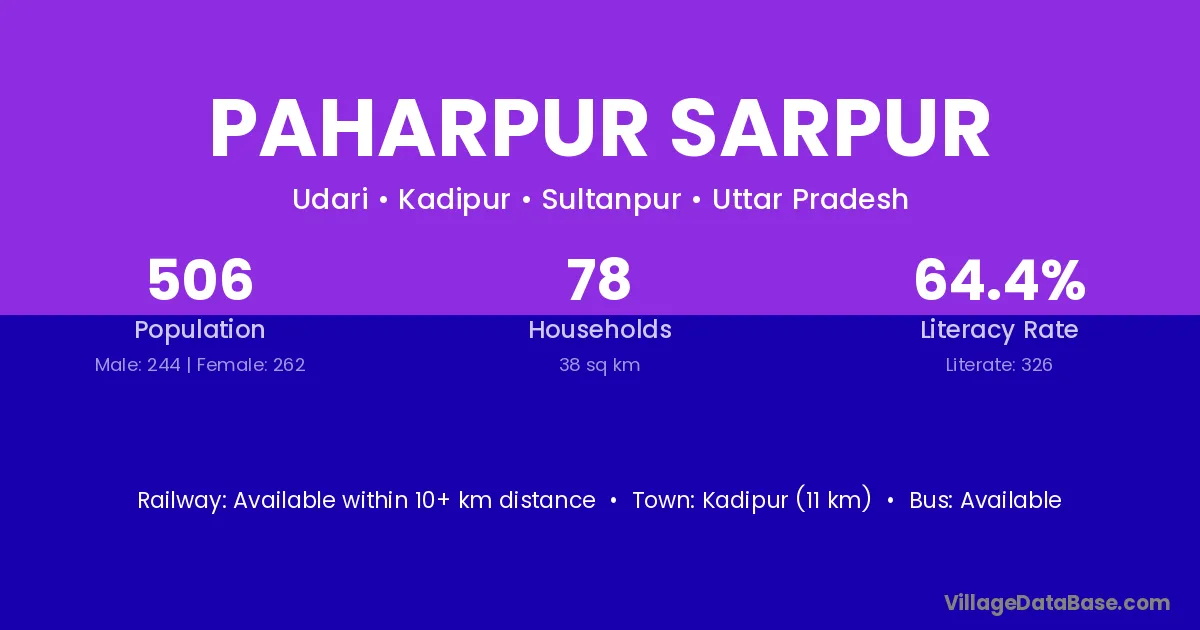 PAHARPUR SARPUR

Udari • Kadipur • Sultanpur • Uttar Pradesh

506
Population
Male: 244 | Female: 262

78
Households
38 sq km

64.4%
Literacy Rate
Literate: 326

Railway: Available within 10+ km distance • Town: Kadipur (11 km) • Bus: Available

VillageDataBase.com